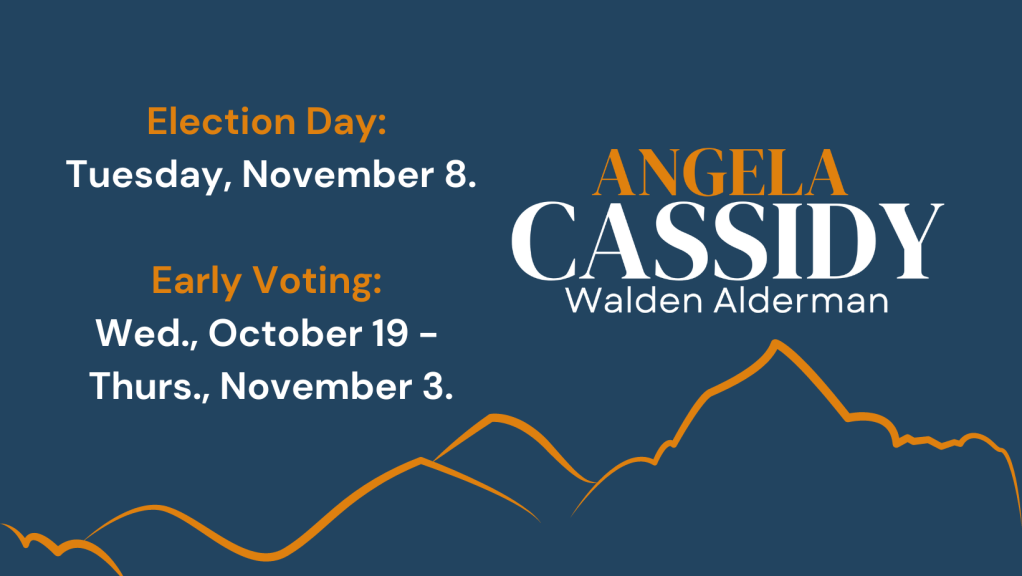 Election Day:
Tuesday, November 8.

Early Voting:
Wed., October 19 -
Thurs., November 3.

ANGELA
CASSIDY
Walden Alderman